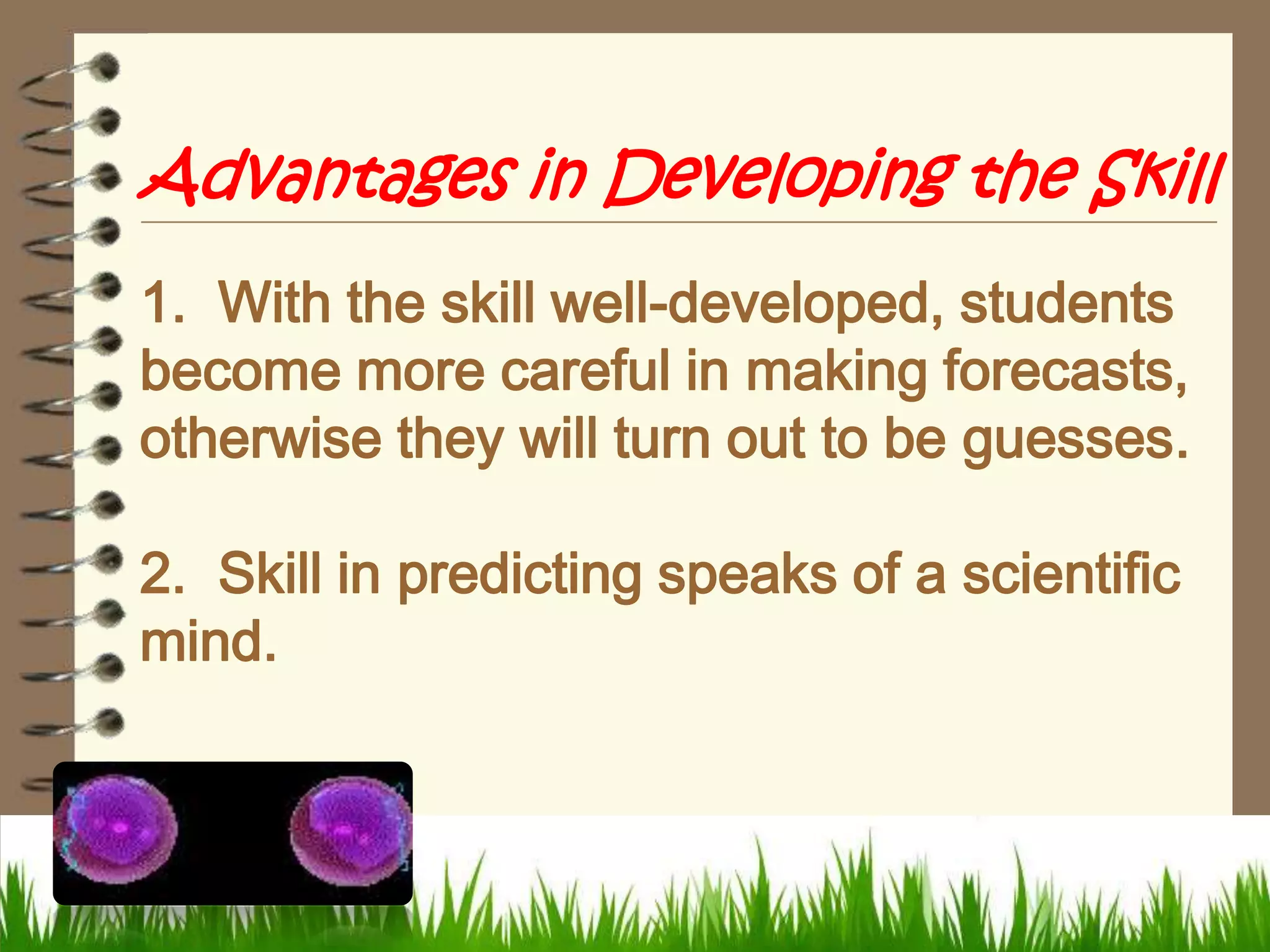 Advantages in Developing the Skill

1. With the skill well-developed, students become more careful in making forecasts, otherwise they will turn out to be guesses.

2. Skill in predicting speaks of a scientific mind.